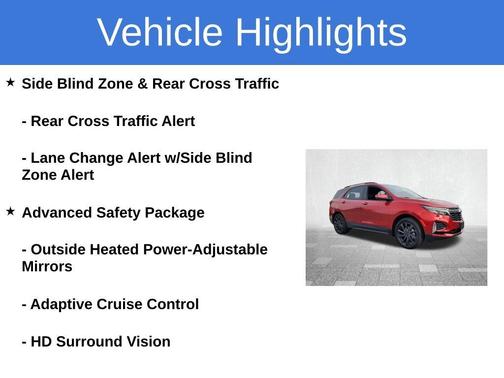 Vehicle Highlights

★ Side Blind Zone & Rear Cross Traffic

- Rear Cross Traffic Alert

- Lane Change Alert w/Side Blind Zone Alert

★ Advanced Safety Package

- Outside Heated Power-Adjustable Mirrors

- Adaptive Cruise Control

- HD Surround Vision